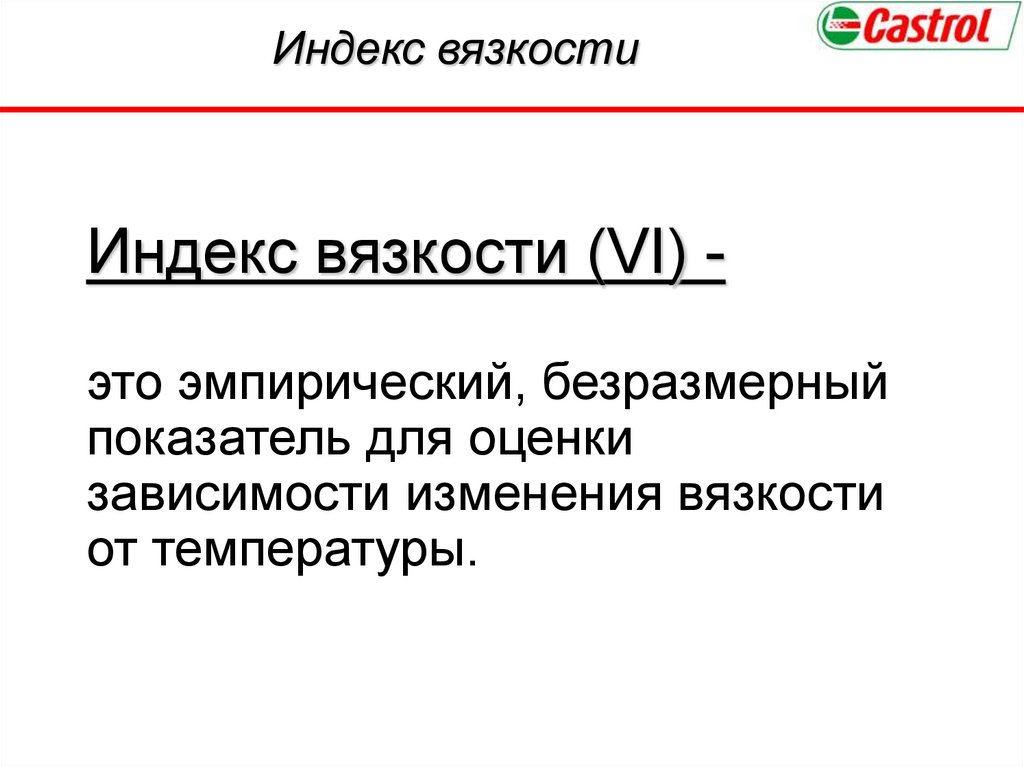 Индекс вязкости

Castrol

Индекс вязкости (VI) -

это эмпирический, безразмерный показатель для оценки зависимости изменения вязкости от температуры.